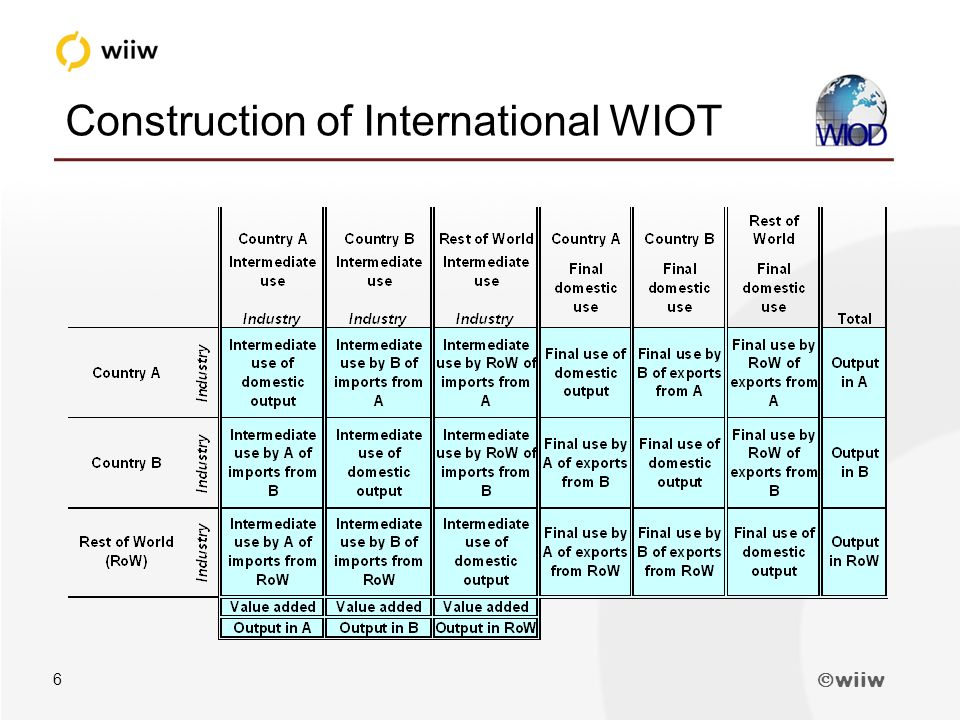 wiiw

Construction of International WIOT

WIOD

| | | Country A Intermediate use Industry | Country B Intermediate use Industry | Rest of World Intermediate use Industry | Country A Final domestic use | Country B Final domestic use | Rest of World Final domestic use | Total |
|---|---|---|---|---|---|---|---|---|
| Country A | Industry | Intermediate use of domestic output | Intermediate use by B of imports from A | Intermediate use by RoW of imports from A | Final use of domestic output | Final use by B of exports from A | Final use by RoW of exports from A | Output in A |
| Country B | Industry | Intermediate use by A of imports from B | Intermediate use of domestic output | Intermediate use by RoW of imports from B | Final use by A of exports from B | Final use of domestic output | Final use by RoW of exports from B | Output in B |
| Rest of World (RoW) | Industry | Intermediate use by A of imports from RoW | Intermediate use by B of imports from RoW | Intermediate use of domestic output | Final use by A of exports from RoW | Final use by B of exports from RoW | Final use of domestic output | Output in RoW |
| | | Value added | Value added | Value added | | | | |
| | | Output in A | Output in B | Output in RoW | | | | |

6

©wiiw